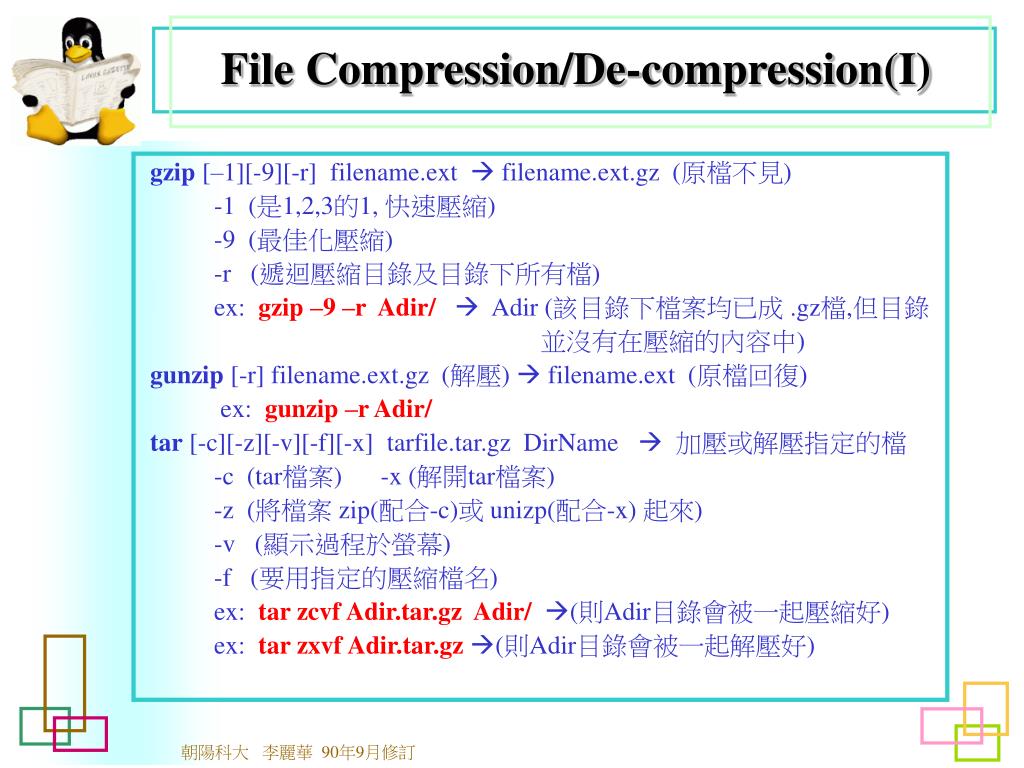 File Compression/De-compression(I)

gzip [–1][-9][-r] filename.ext → filename.ext.gz (原檔不見)
-1 (是1,2,3的1, 快速壓縮)
-9 (最佳化壓縮)
-r (遞迴壓縮目錄及目錄下所有檔)
ex: gzip –9 –r Adir/ → Adir (該目錄下檔案均已成 .gz檔,但目錄並沒有在壓縮的內容中)
gunzip [-r] filename.ext.gz (解壓) → filename.ext (原檔回復)
ex: gunzip –r Adir/
tar [-c][-z][-v][-f][-x] tarfile.tar.gz DirName → 加壓或解壓指定的檔
-c (tar檔案) -x (解開tar檔案)
-z (將檔案 zip(配合-c)或 unizp(配合-x) 起來)
-v (顯示過程於螢幕)
-f (要用指定的壓縮檔名)
ex: tar zcvf Adir.tar.gz Adir/ →(則Adir目錄會被一起壓縮好)
ex: tar zxvf Adir.tar.gz →(則Adir目錄會被一起解壓好)

朝陽科大 李麗華 90年9月修訂